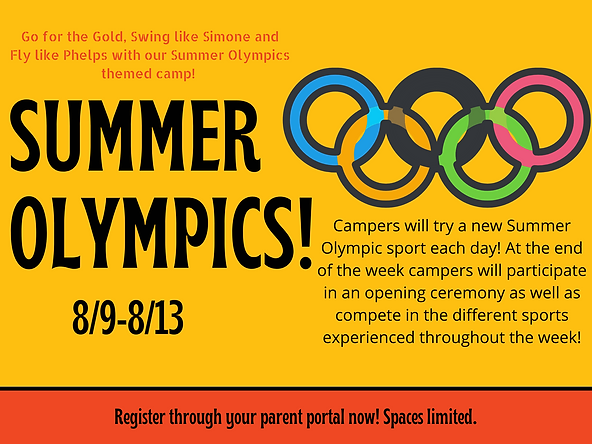 Go for the Gold, Swing like Simone and Fly like Phelps with our Summer Olympics themed camp!

SUMMER OLYMPICS!

8/9-8/13

Campers will try a new Summer Olympic sport each day! At the end of the week campers will participate in an opening ceremony as well as compete in the different sports experienced throughout the week!

Register through your parent portal now! Spaces limited.